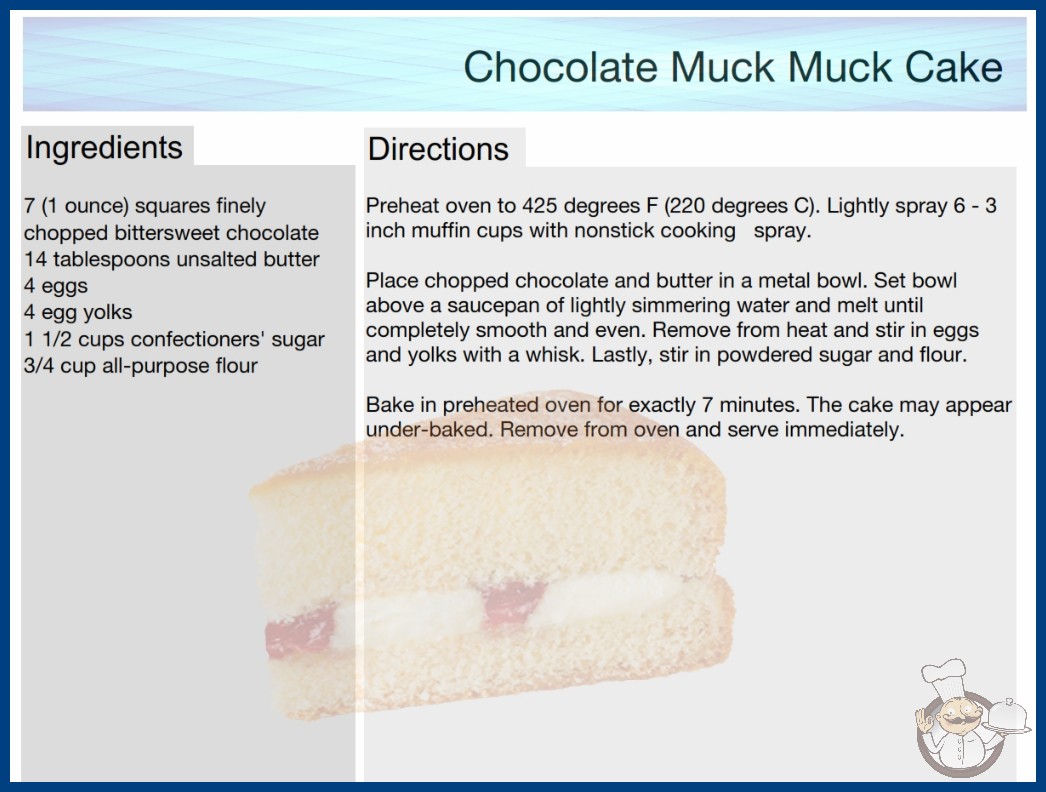 Chocolate Muck Muck Cake

Ingredients

7 (1 ounce) squares finely chopped bittersweet chocolate
14 tablespoons unsalted butter
4 eggs
4 egg yolks
1 1/2 cups confectioners' sugar
3/4 cup all-purpose flour

Directions

Preheat oven to 425 degrees F (220 degrees C). Lightly spray 6 - 3 inch muffin cups with nonstick cooking spray.

Place chopped chocolate and butter in a metal bowl. Set bowl above a saucepan of lightly simmering water and melt until completely smooth and even. Remove from heat and stir in eggs and yolks with a whisk. Lastly, stir in powdered sugar and flour.

Bake in preheated oven for exactly 7 minutes. The cake may appear under-baked. Remove from oven and serve immediately.